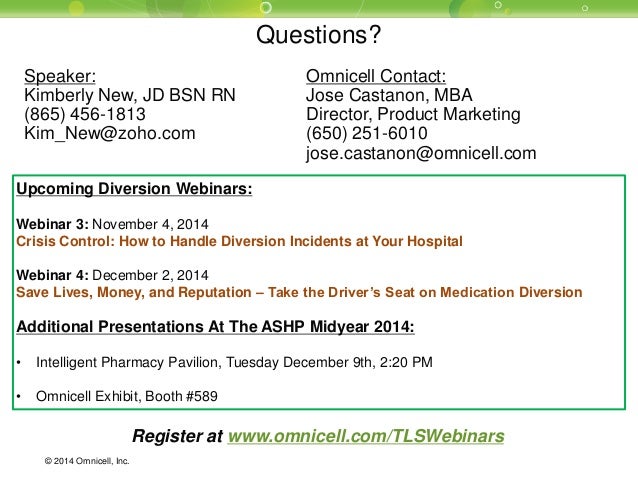 Questions?

Speaker:
Kimberly New, JD BSN RN
(865) 456-1813
Kim_New@zoho.com

Omnicell Contact:
Jose Castanon, MBA
Director, Product Marketing
(650) 251-6010
jose.castanon@omnicell.com

Upcoming Diversion Webinars:

Webinar 3: November 4, 2014
Crisis Control: How to Handle Diversion Incidents at Your Hospital

Webinar 4: December 2, 2014
Save Lives, Money, and Reputation – Take the Driver's Seat on Medication Diversion

Additional Presentations At The ASHP Midyear 2014:

• Intelligent Pharmacy Pavilion, Tuesday December 9th, 2:20 PM

• Omnicell Exhibit, Booth #589

Register at www.omnicell.com/TLSWebinars

© 2014 Omnicell, Inc.